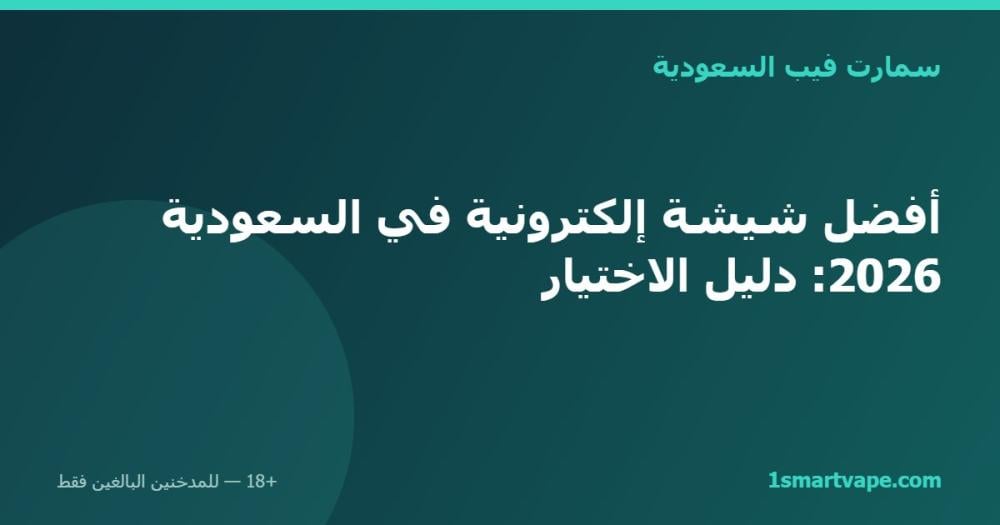 سمارت فيب السعودية

أفضل شيشة إلكترونية في السعودية 2026: دليل الاختيار

1smartvape.com

+18 — للمدخنين البالغين فقط